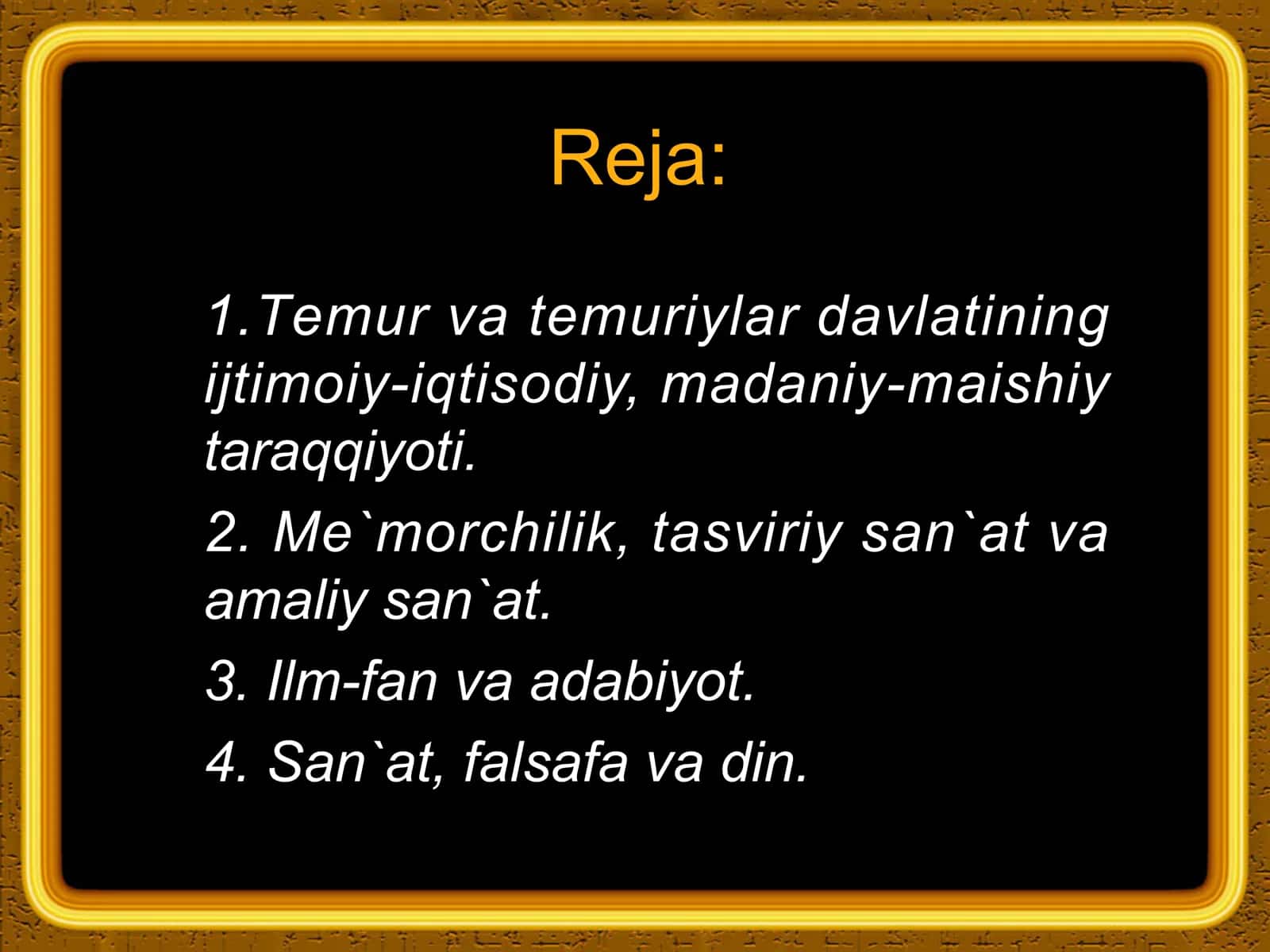 Reja:

1.Temur va temuriylar davlatining ijtimoiy-iqtisodiy, madaniy-maishiy taraqqiyoti.

2. Me`morchilik, tasviriy san`at va amaliy san`at.

3. Ilm-fan va adabiyot.

4. San`at, falsafa va din.